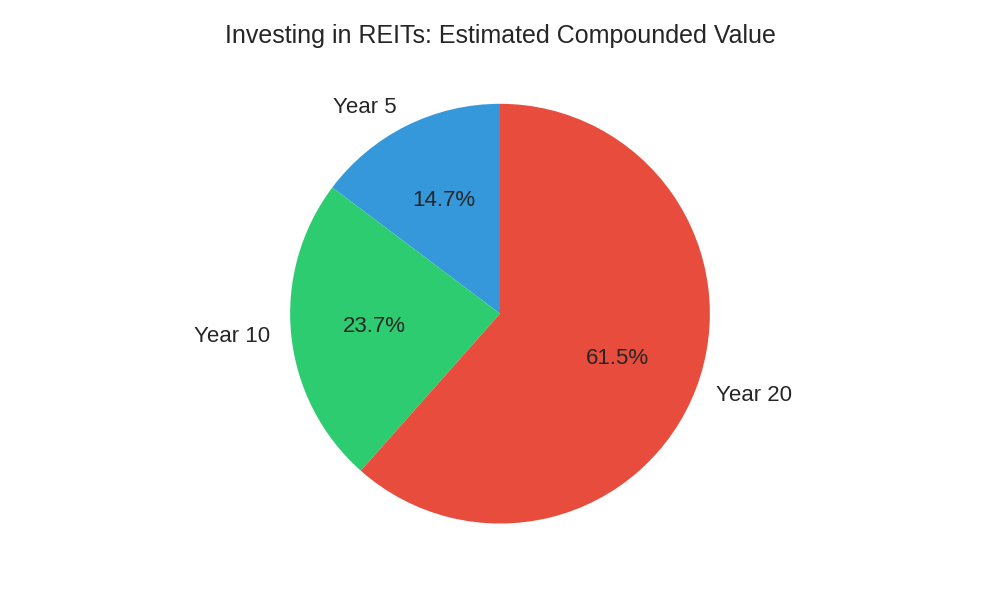 Investing in REITs: Estimated Compounded Value

Year 5

14.7%

Year 10

23.7%

61.5%

Year 20